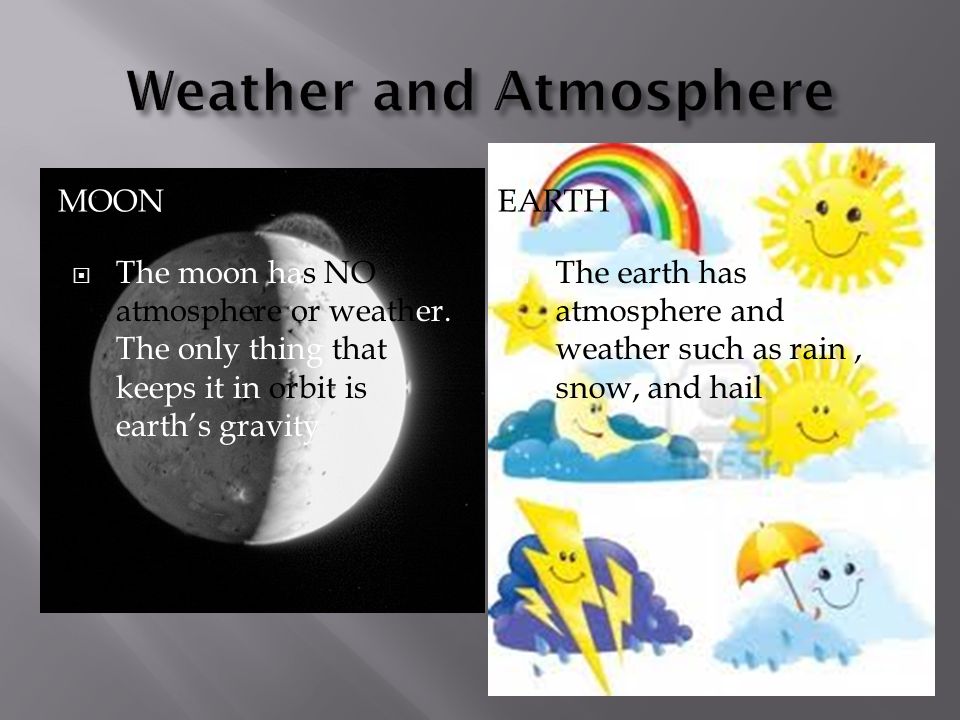 Weather and Atmosphere

MOON

The moon has NO atmosphere or weather. The only thing that keeps it in orbit is earth's gravity

EARTH

The earth has atmosphere and weather such as rain , snow, and hail